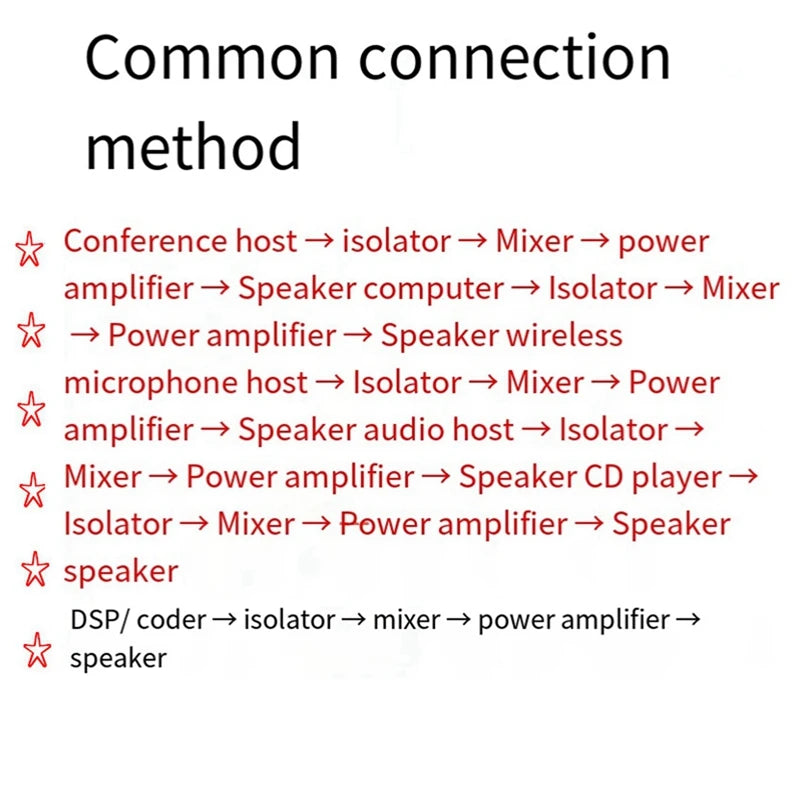 Common connection method

☆ Conference host → isolator → Mixer → power amplifier → Speaker computer → Isolator → Mixer
☆ → Power amplifier → Speaker wireless microphone host → Isolator → Mixer → Power
☆ amplifier → Speaker audio host → Isolator →
☆ Mixer → Power amplifier → Speaker CD player → Isolator → Mixer → Power amplifier → Speaker
☆ speaker

☆ DSP/ coder → isolator → mixer → power amplifier → speaker